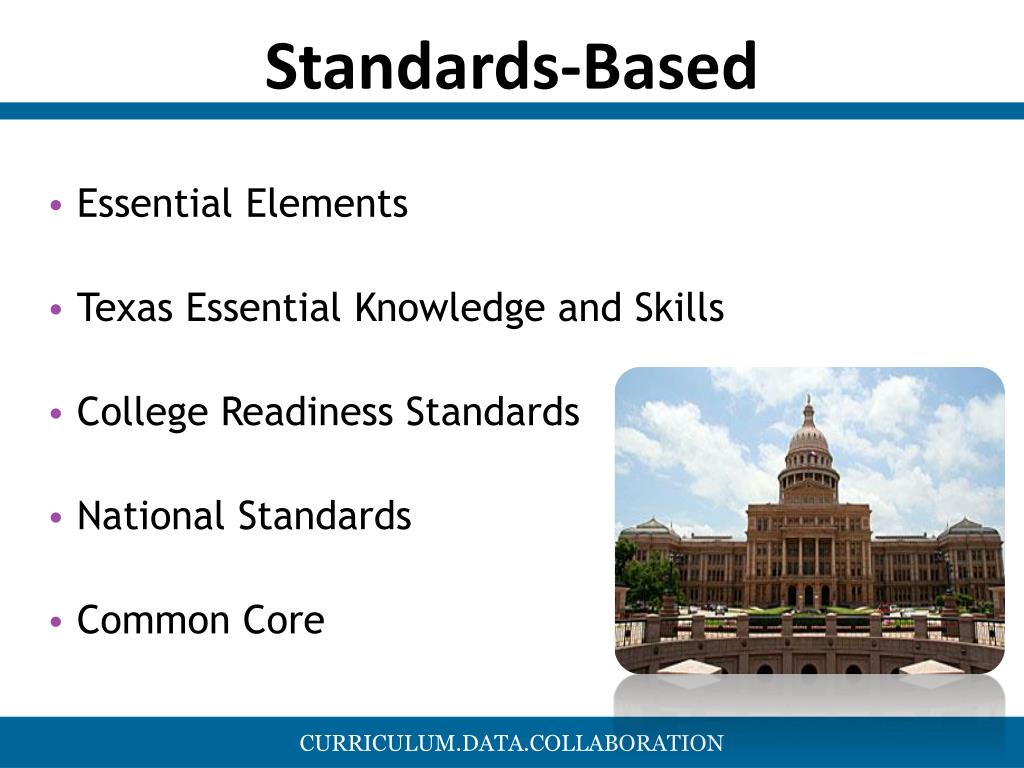 Standards-Based

• Essential Elements

• Texas Essential Knowledge and Skills

• College Readiness Standards

• National Standards

• Common Core

CURRICULUM.DATA.COLLABORATION